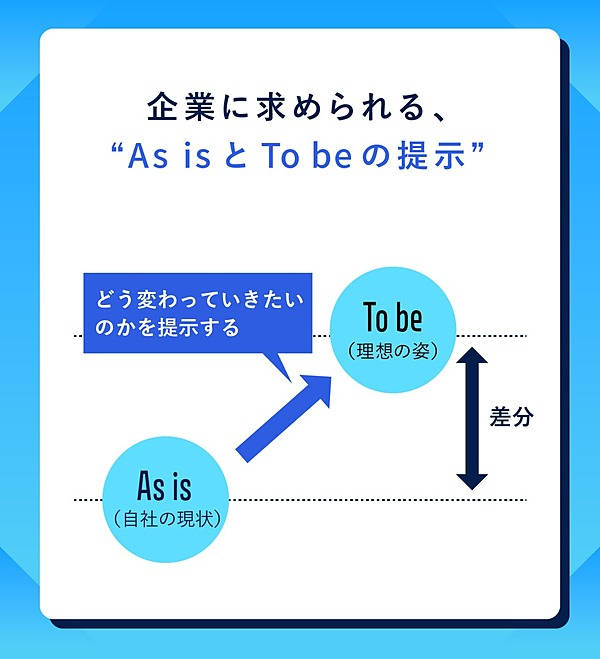 企業に求められる、
“As is と To be の提示”

どう変わっていきたいのかを提示する

To be
（理想の姿）

差分

As is
（自社の現状）